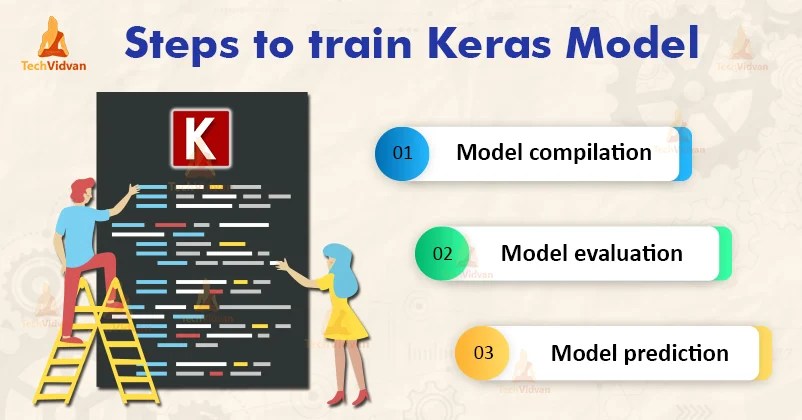 TechVidvan

Steps to train Keras Model

K

01 Model compilation

02 Model evaluation

03 Model prediction